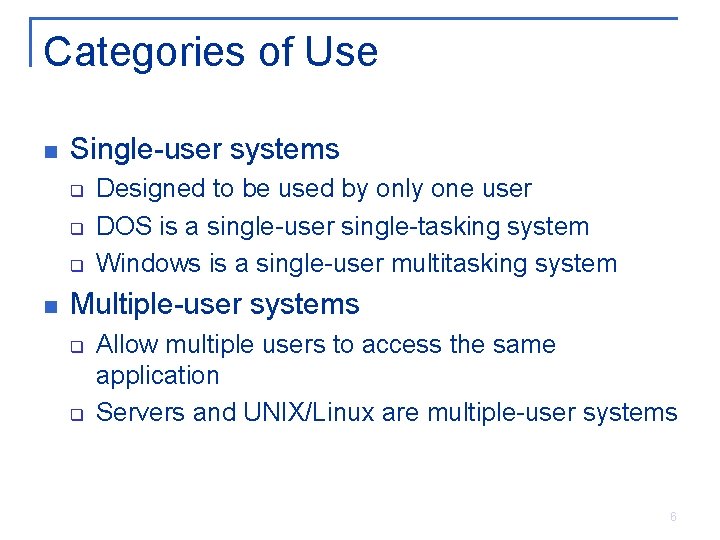 Categories of Use

- Single-user systems
  - Designed to be used by only one user
  - DOS is a single-user single-tasking system
  - Windows is a single-user multitasking system
- Multiple-user systems
  - Allow multiple users to access the same application
  - Servers and UNIX/Linux are multiple-user systems

6